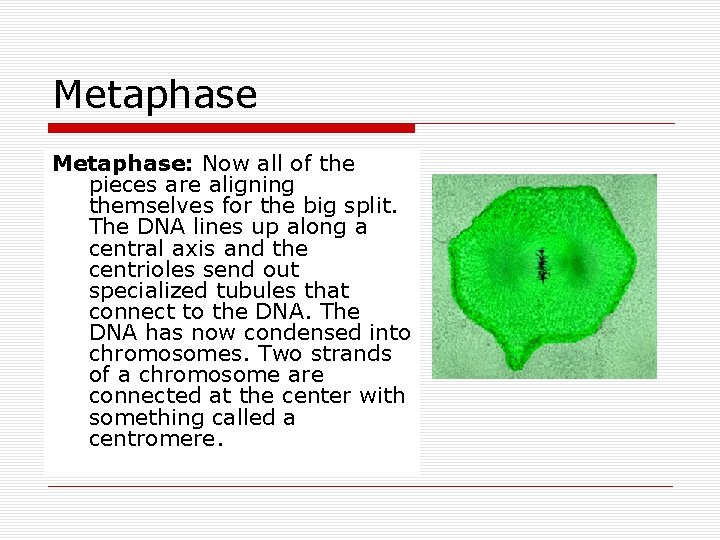 Metaphase

Metaphase: Now all of the pieces are aligning themselves for the big split. The DNA lines up along a central axis and the centrioles send out specialized tubules that connect to the DNA. The DNA has now condensed into chromosomes. Two strands of a chromosome are connected at the center with something called a centromere.